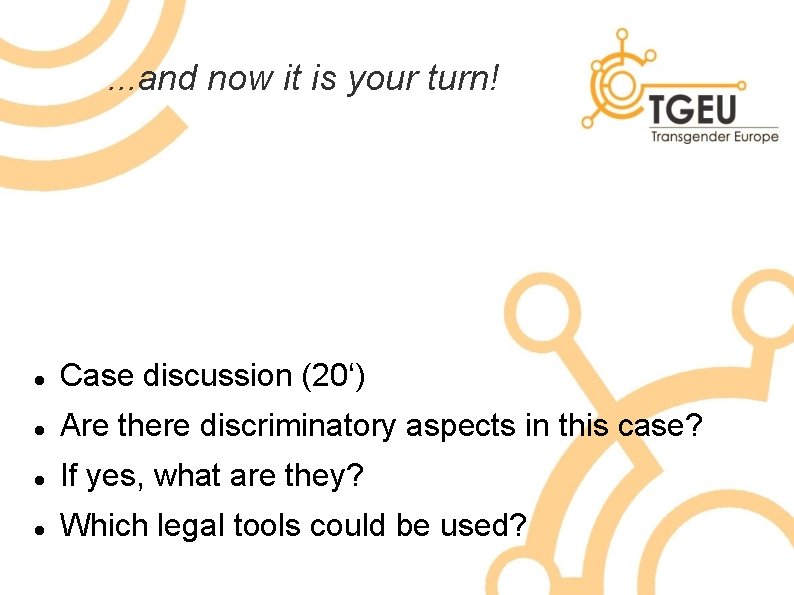 ...and now it is your turn!

TGEU
Transgender Europe

- Case discussion (20‘)
- Are there discriminatory aspects in this case?
- If yes, what are they?
- Which legal tools could be used?